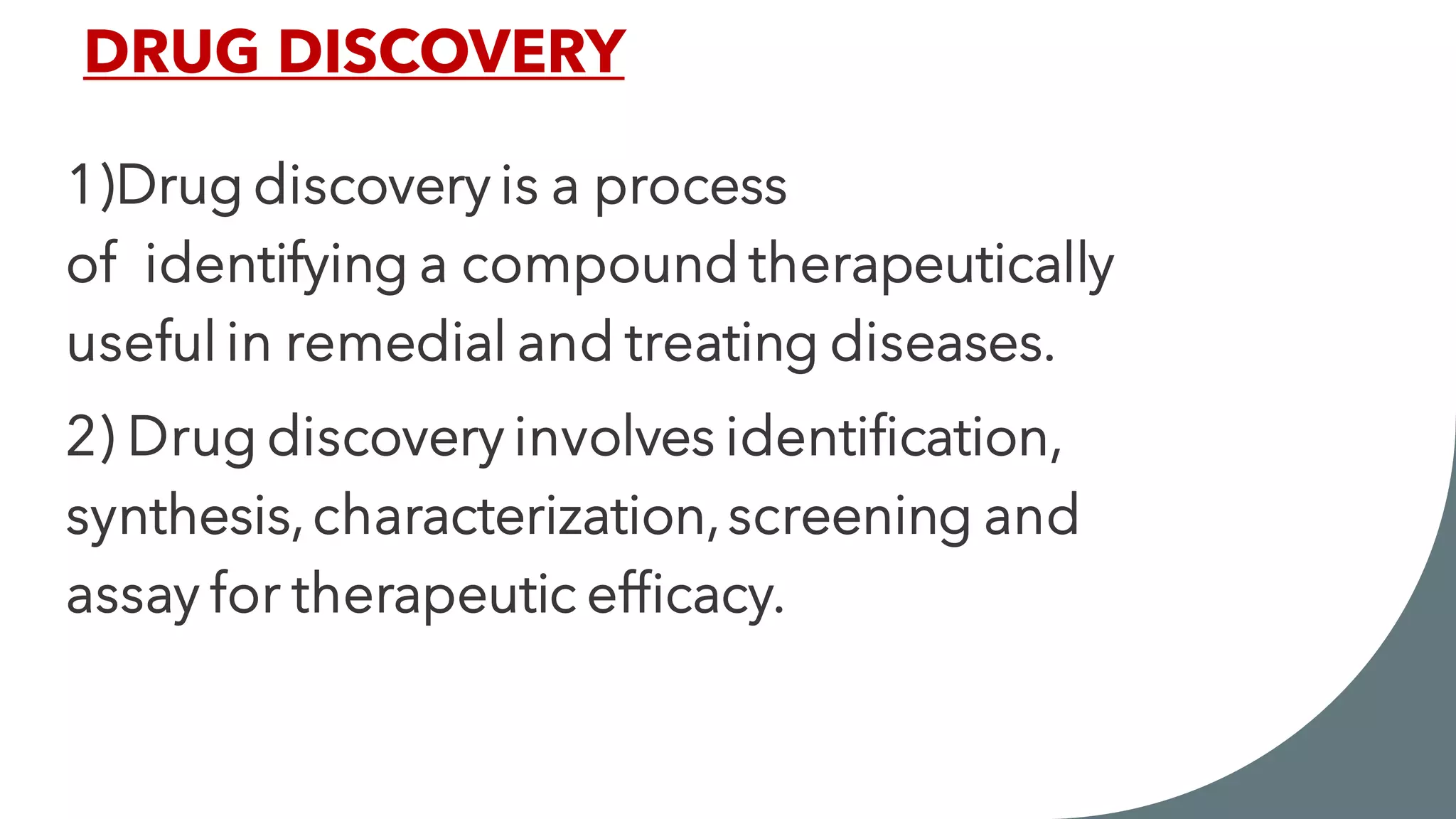 DRUG DISCOVERY

1)Drug discovery is a process of identifying a compound therapeutically useful in remedial and treating diseases.

2) Drug discovery involves identification, synthesis, characterization, screening and assay for therapeutic efficacy.